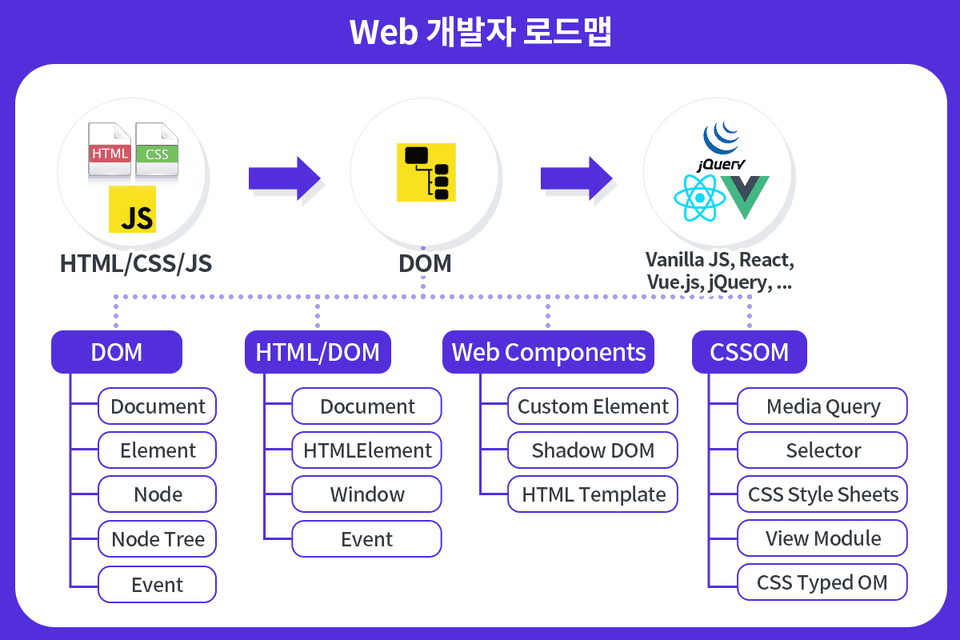 Web 개발자 로드맵

HTML CSS JS
HTML/CSS/JS

DOM

jQuery
Vanilla JS, React, Vue.js, jQuery, ...

DOM
Document
Element
Node
Node Tree
Event

HTML/DOM
Document
HTMLElement
Window
Event

Web Components
Custom Element
Shadow DOM
HTML Template

CSSOM
Media Query
Selector
CSS Style Sheets
View Module
CSS Typed OM